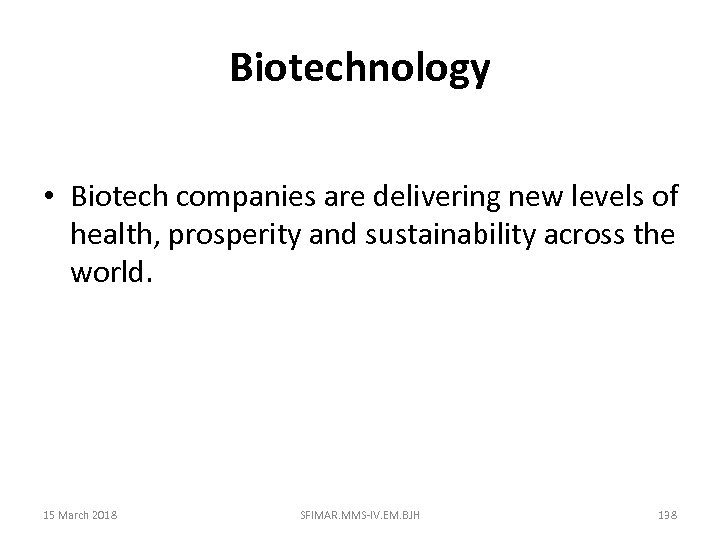 Biotechnology

• Biotech companies are delivering new levels of health, prosperity and sustainability across the world.

15 March 2018

SFIMAR.MMS-IV.EM.BJH

138